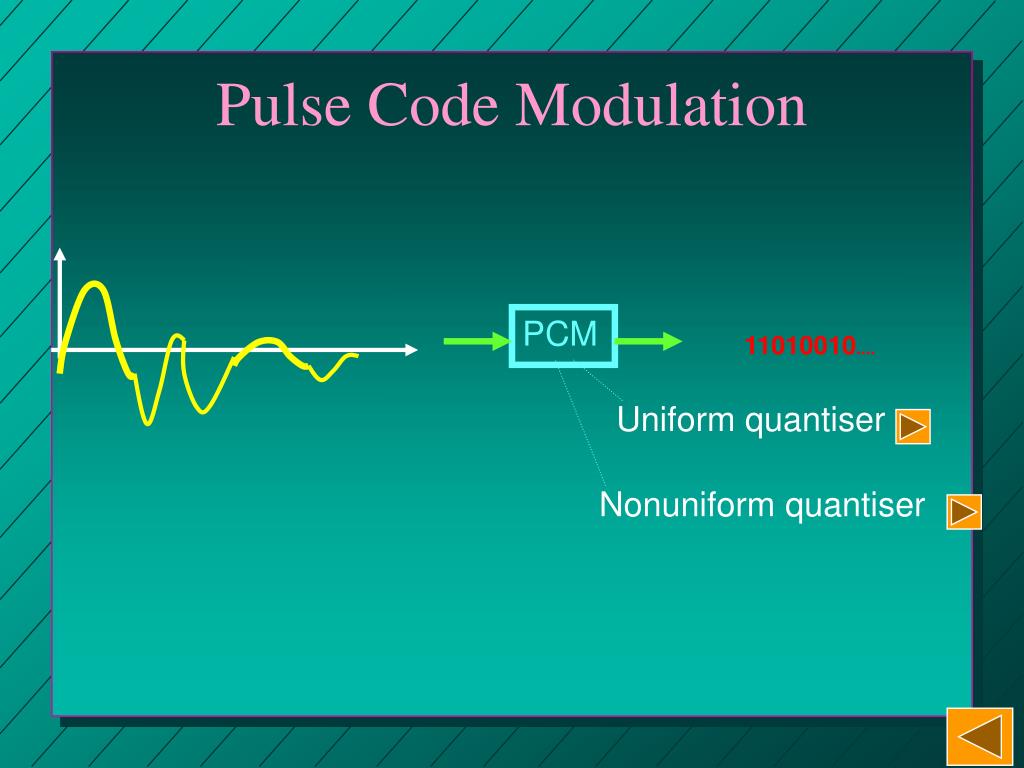 Pulse Code Modulation

PCM

11010010...

Uniform quantiser

Nonuniform quantiser